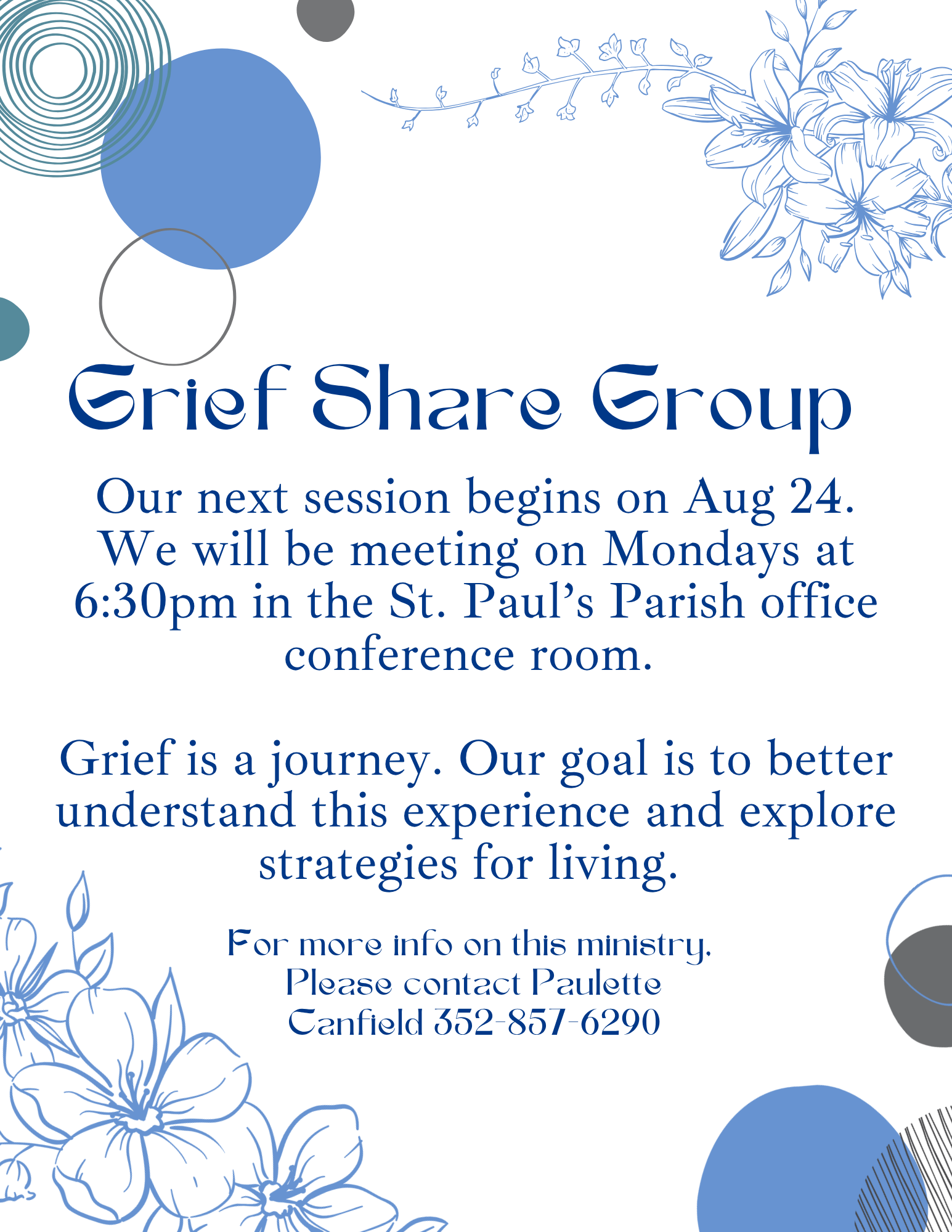 Grief Share Group

Our next session begins on Aug 24. We will be meeting on Mondays at 6:30pm in the St. Paul's Parish office conference room.

Grief is a journey. Our goal is to better understand this experience and explore strategies for living.

For more info on this ministry, Please contact Paulette Canfield 352-857-6290